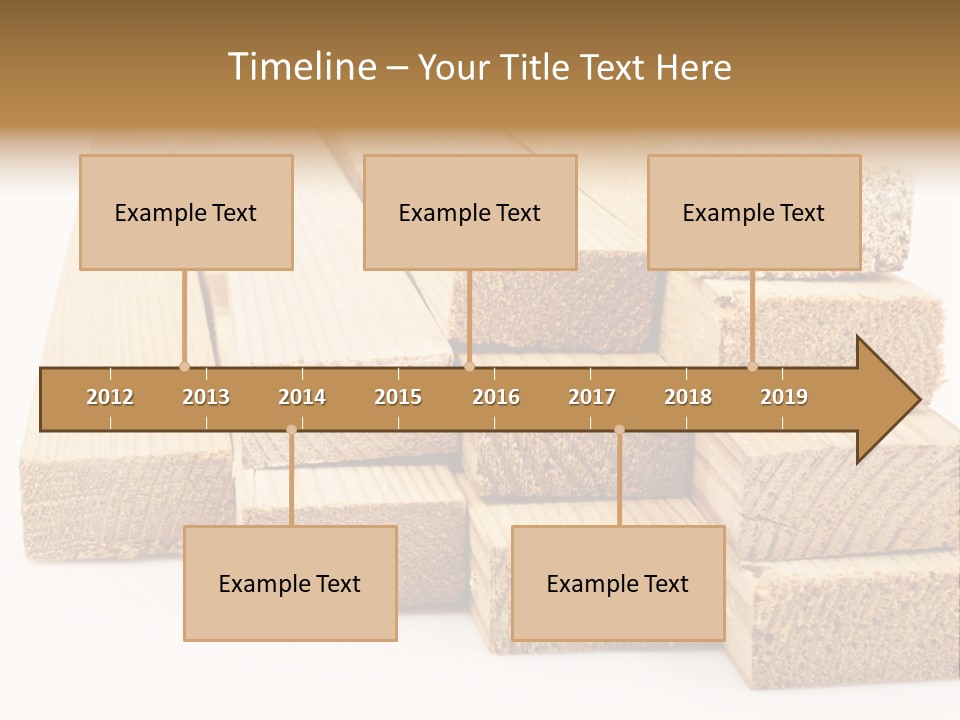 Timeline – Your Title Text Here

Example Text

Example Text

Example Text

2012 2013 2014 2015 2016 2017 2018 2019

Example Text

Example Text